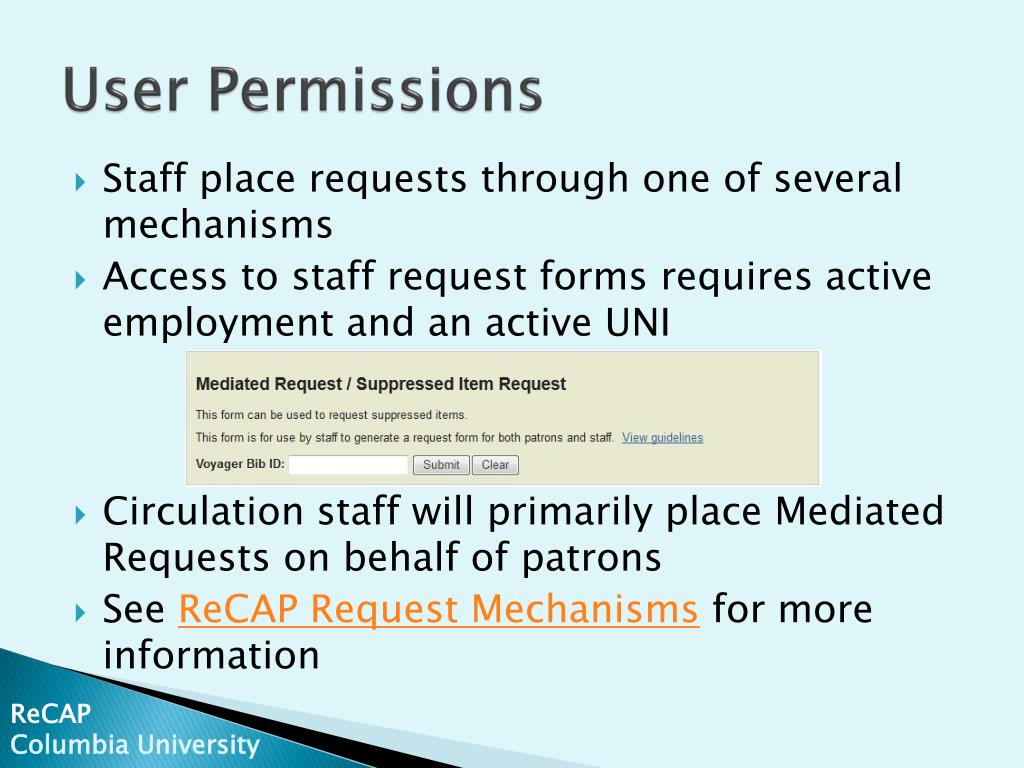 User Permissions

Staff place requests through one of several mechanisms

Access to staff request forms requires active employment and an active UNI

Mediated Request / Suppressed Item Request

This form can be used to request suppressed items.

This form is for use by staff to generate a request form for both patrons and staff. View guidelines

Voyager Bib ID: Submit Clear

Circulation staff will primarily place Mediated Requests on behalf of patrons

See ReCAP Request Mechanisms for more information

ReCAP
Columbia University